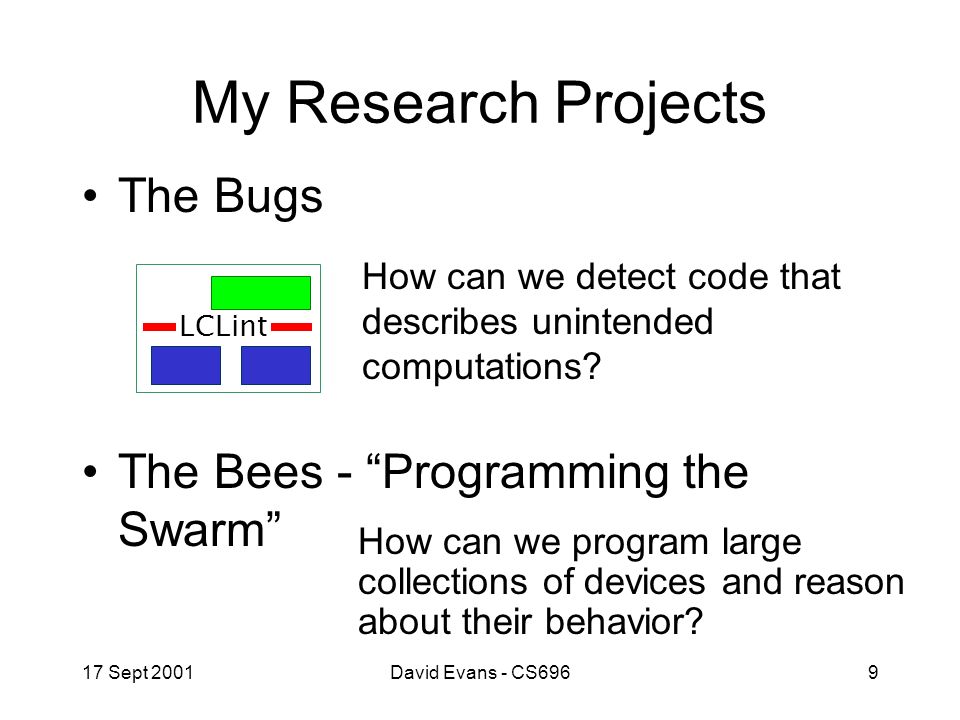 My Research Projects

• The Bugs

LCLint

How can we detect code that describes unintended computations?

• The Bees - “Programming the Swarm”

How can we program large collections of devices and reason about their behavior?

17 Sept 2001

David Evans - CS696

9